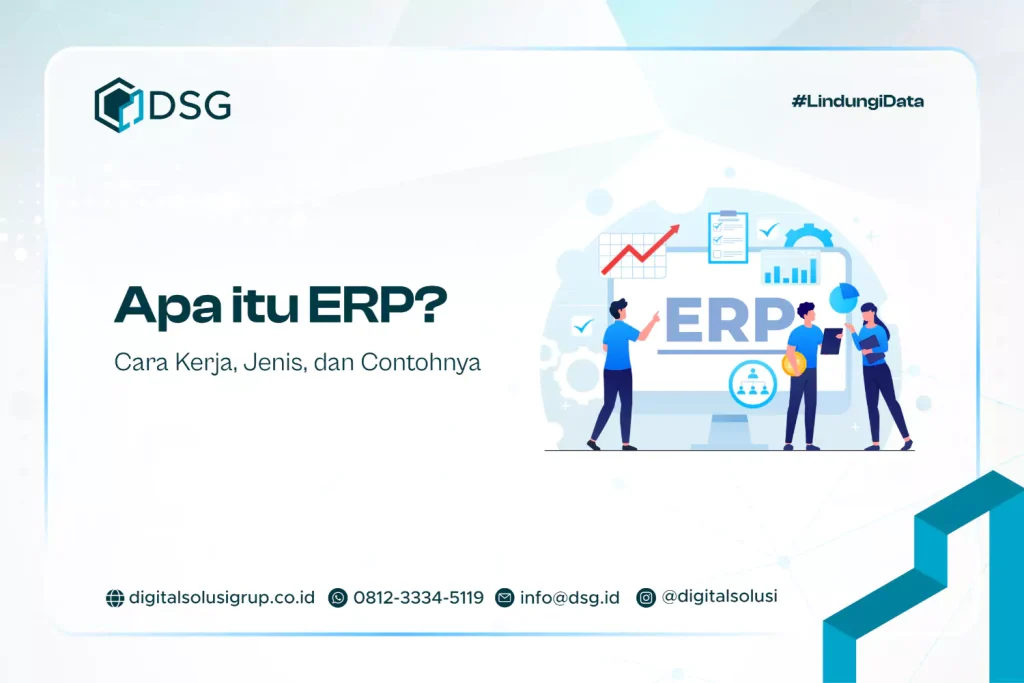 DSG

#LindungiData

Apa itu ERP?

Cara Kerja, Jenis, dan Contohnya

ERP

digitalsolusigrup.co.id 0812-3334-5119 info@dsg.id @digitalsolusi